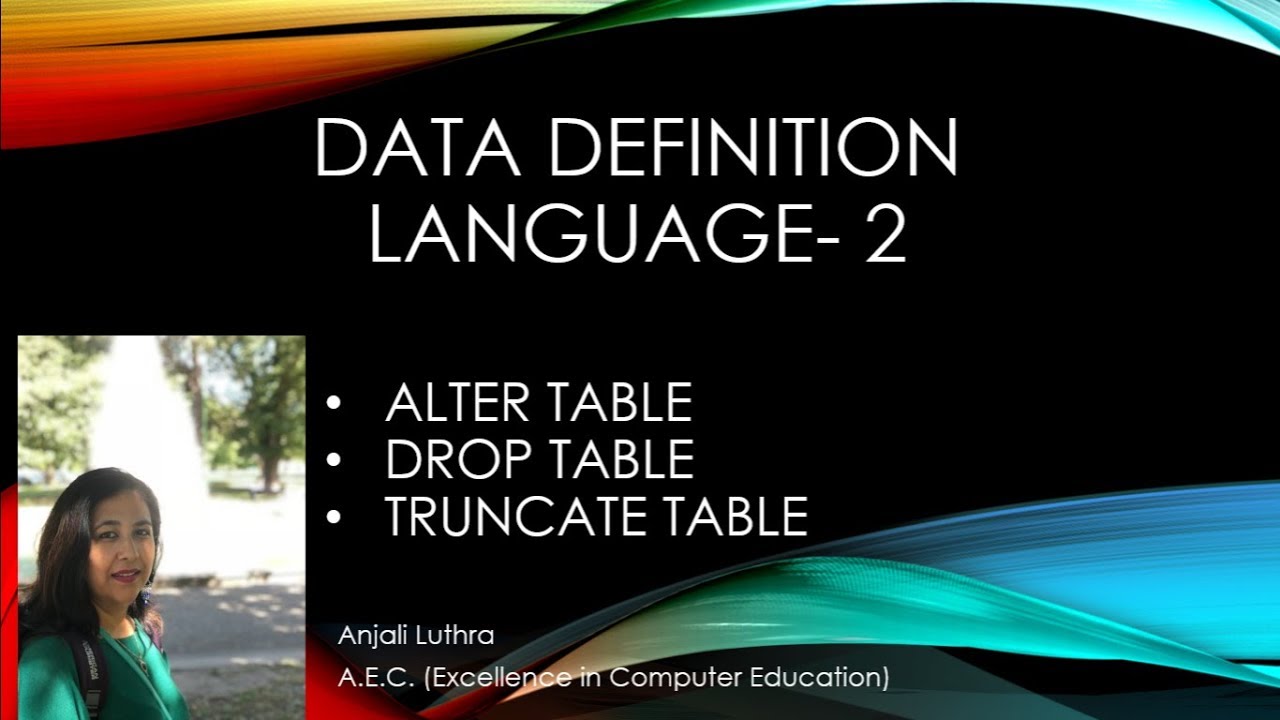 DATA DEFINITION LANGUAGE- 2

• ALTER TABLE
• DROP TABLE
• TRUNCATE TABLE

Anjali Luthra
A.E.C. (Excellence in Computer Education)